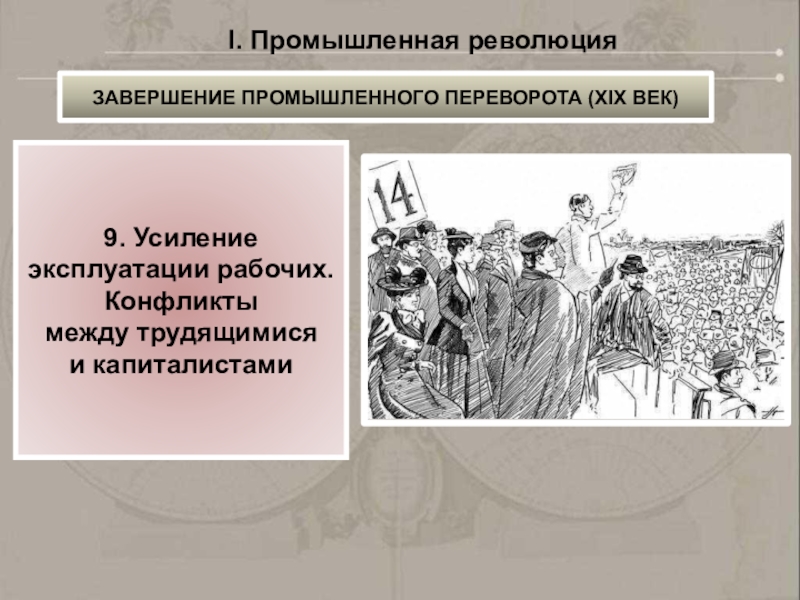 I. Промышленная революция

ЗАВЕРШЕНИЕ ПРОМЫШЛЕННОГО ПЕРЕВОРОТА (XIX ВЕК)

9. Усиление эксплуатации рабочих. Конфликты между трудящимися и капиталистами

14